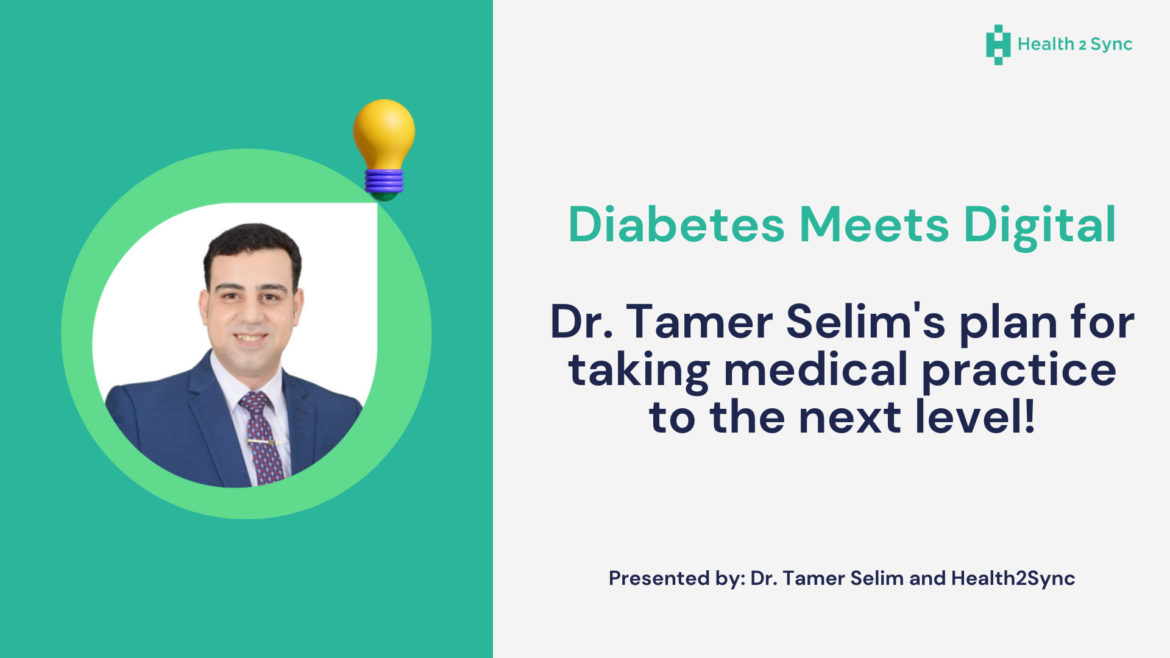 Health 2 Sync

Diabetes Meets Digital

Dr. Tamer Selim's plan for taking medical practice to the next level!

Presented by: Dr. Tamer Selim and Health2Sync